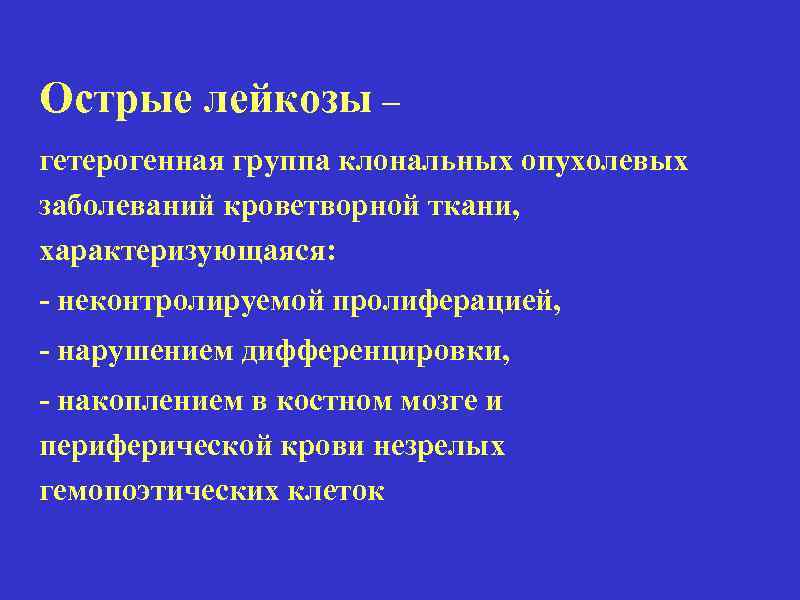 Острые лейкозы –

гетерогенная группа клональных опухолевых заболеваний кроветворной ткани, характеризующаяся:

- неконтролируемой пролиферацией,

- нарушением дифференцировки,

- накоплением в костном мозге и периферической крови незрелых гемопоэтических клеток